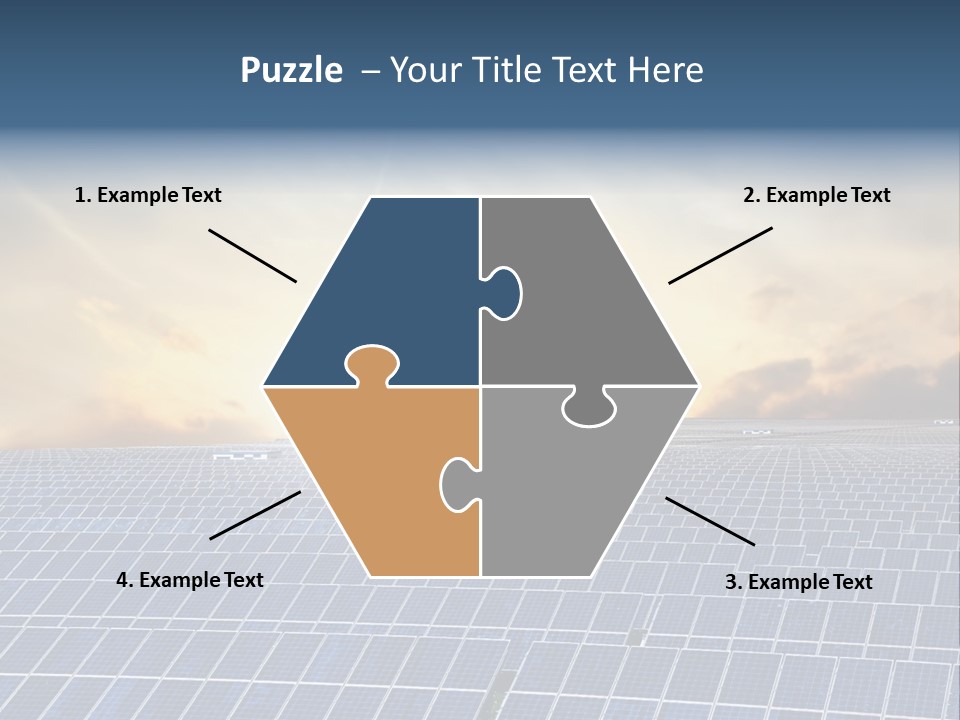 Puzzle – Your Title Text Here

1. Example Text

2. Example Text

4. Example Text

3. Example Text